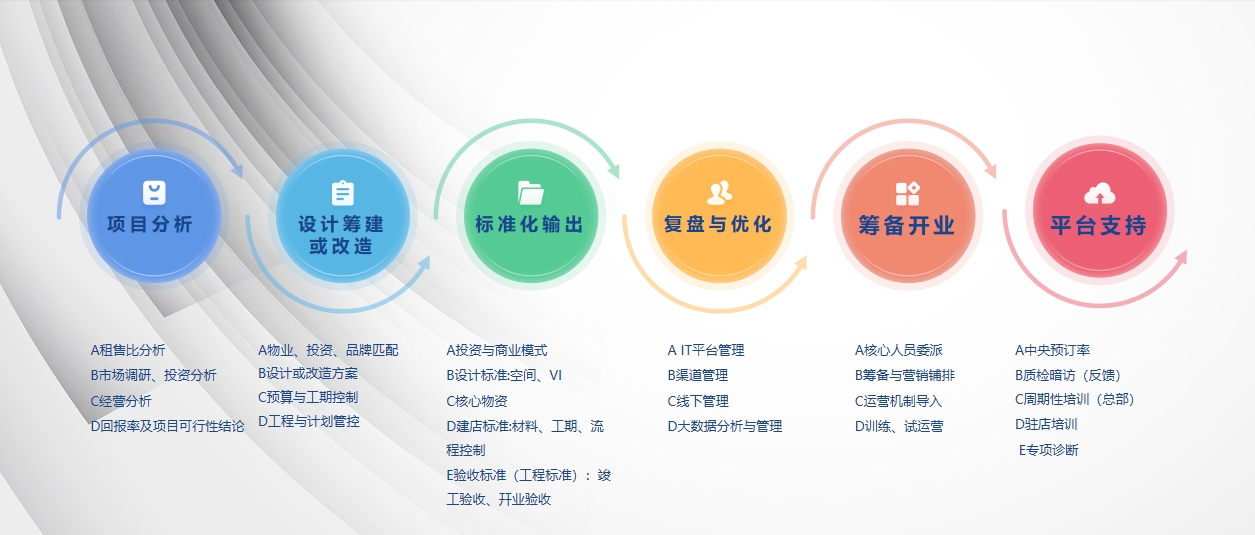 项目分析

设计筹建或改造

标准化输出

复盘与优化

筹备开业

平台支持

A租售比分析
B市场调研、投资分析
C经营分析
D回报率及项目可行性结论

A物业、投资、品牌匹配
B设计或改造方案
C预算与工期控制
D工程与计划管控

A投资与商业模式
B设计标准:空间、VI
C核心物资
D建店标准:材料、工期、流程控制
E验收标准（工程标准）：竣工验收、开业验收

A IT平台管理
B渠道管理
C线下管理
D大数据分析与管理

A核心人员委派
B筹备与营销铺排
C运营机制导入
D训练、试运营

A中央预订率
B质检暗访（反馈）
C周期性培训（总部）
D驻店培训
E专项诊断